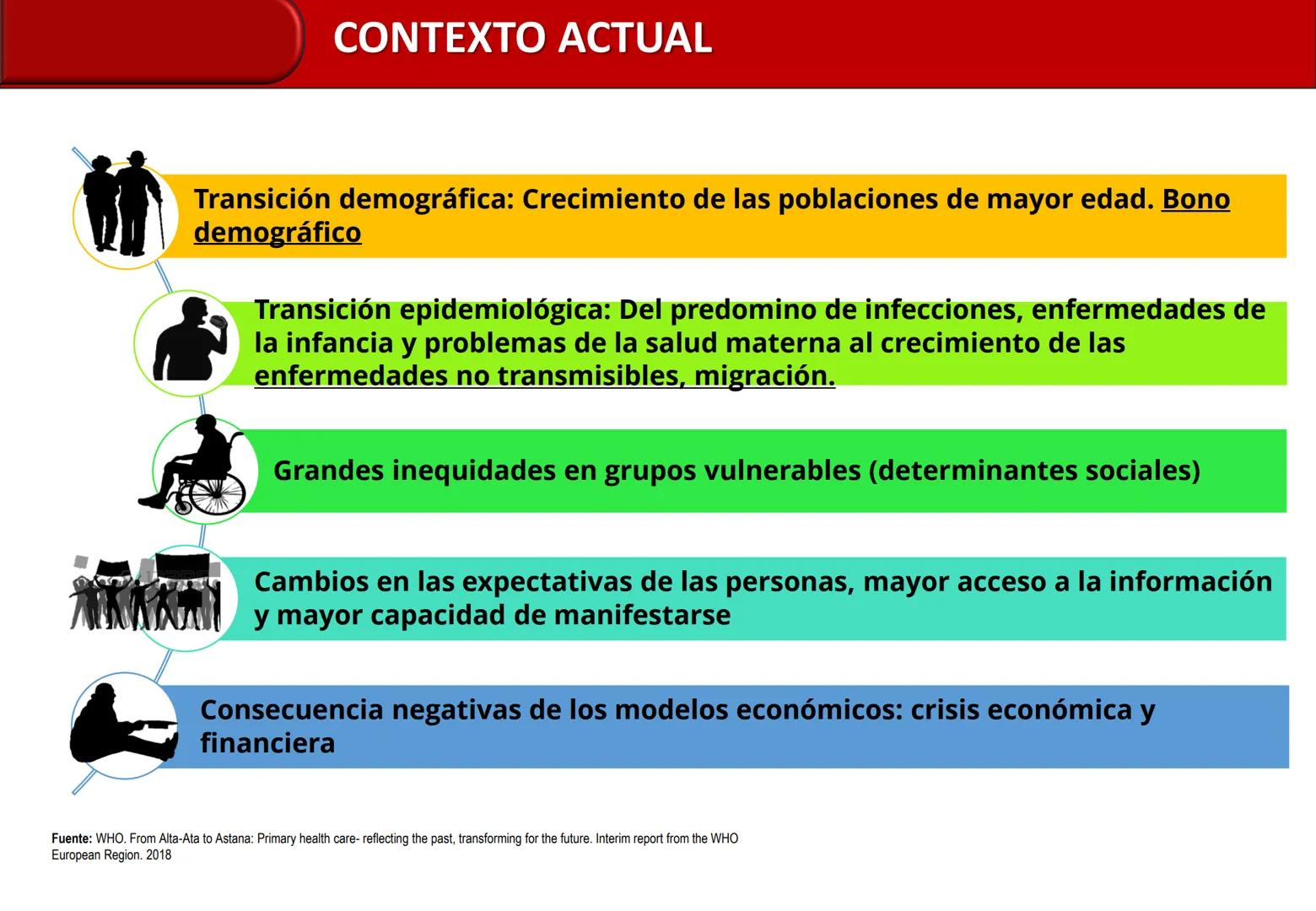 CONTEXTO ACTUAL

Transición demográfica: Crecimiento de las poblaciones de mayor edad. Bono demográfico

Transición epidemiológica: Del predomino de infecciones, enfermedades de la infancia y problemas de la salud materna al crecimiento de las enfermedades no transmisibles, migración.

Grandes inequidades en grupos vulnerables (determinantes sociales)

Cambios en las expectativas de las personas, mayor acceso a la información y mayor capacidad de manifestarse

Consecuencia negativas de los modelos económicos: crisis económica y financiera

Fuente: WHO. From Alta-Ata to Astana: Primary health care- reflecting the past, transforming for the future. Interim report from the WHO European Region. 2018